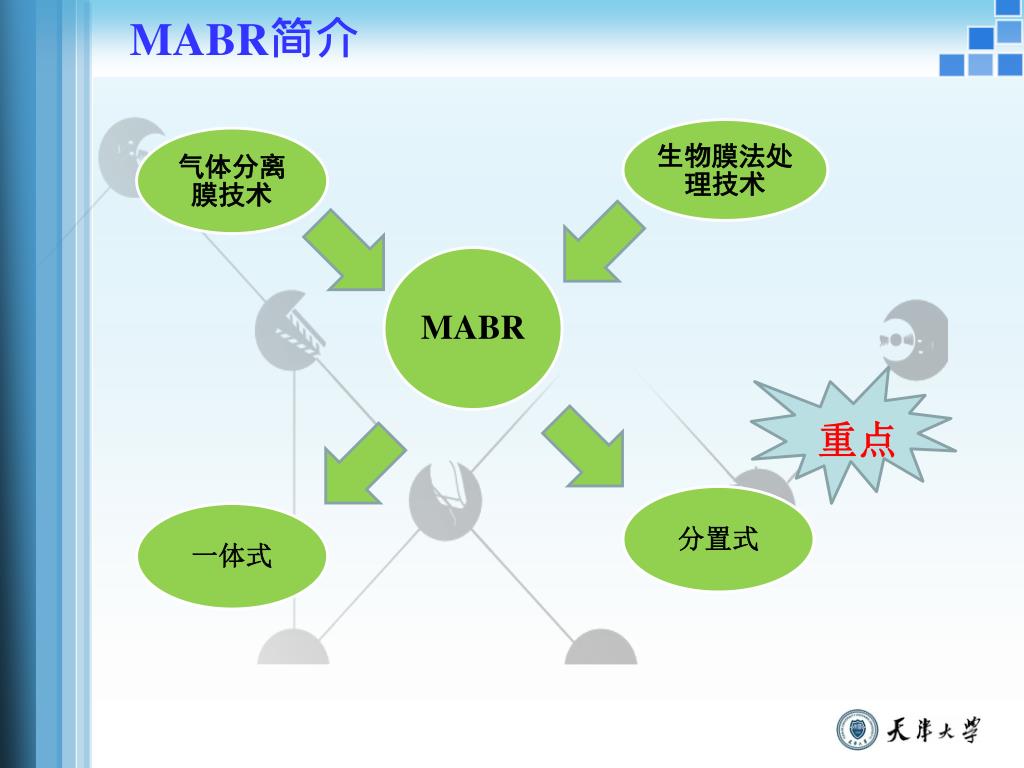 MABR简介

气体分离膜技术

生物膜法处理技术

MABR

重点

一体式

分置式

天津大学